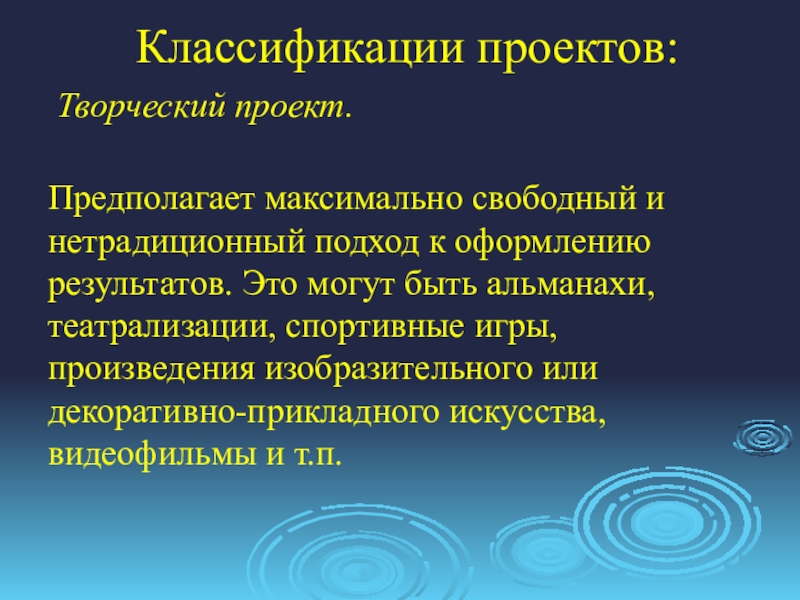 Классификации проектов:

Творческий проект.

Предполагает максимально свободный и нетрадиционный подход к оформлению результатов. Это могут быть альманахи, театрализации, спортивные игры, произведения изобразительного или декоративно-прикладного искусства, видеофильмы и т.п.